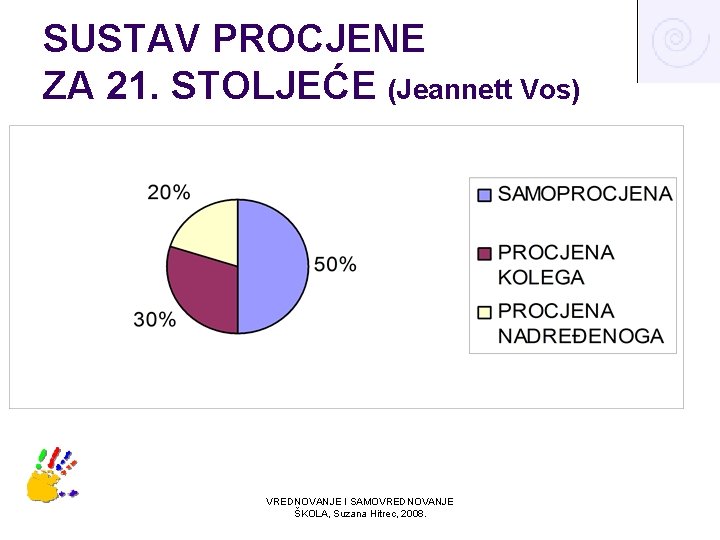 SUSTAV PROCJENE
ZA 21. STOLJEĆE (Jeannett Vos)

20%
50%
30%

SAMOPROCJENA
PROCJENA KOLEGA
PROCJENA NADREĐENOGA

VREDNOVANJE I SAMOVREDNOVANJE ŠKOLA, Suzana Hitrec, 2008.